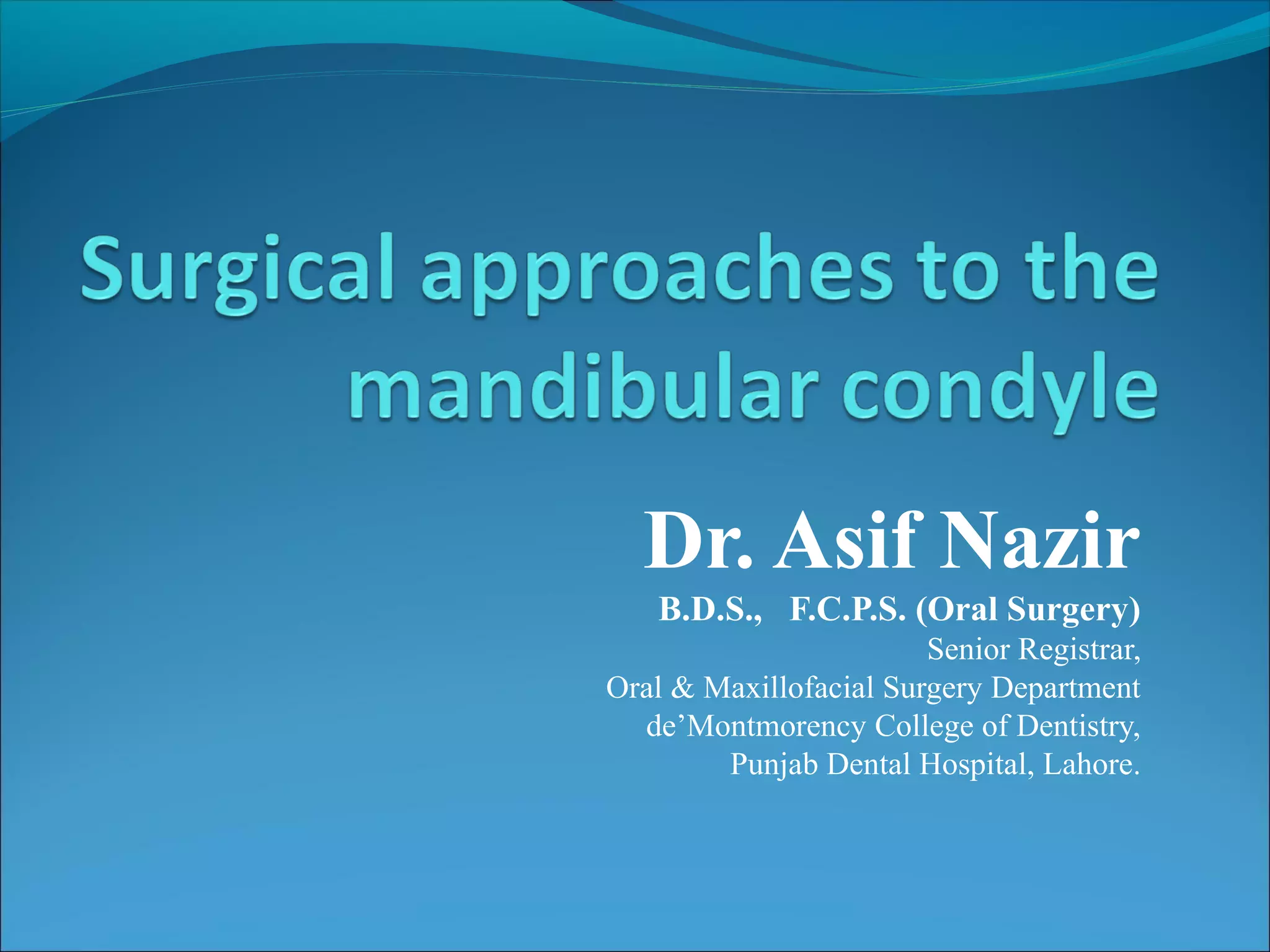 Surgical approaches to the mandibular condyle

Dr. Asif Nazir
B.D.S., F.C.P.S. (Oral Surgery)
Senior Registrar,
Oral & Maxillofacial Surgery Department
de’Montmorency College of Dentistry,
Punjab Dental Hospital, Lahore.